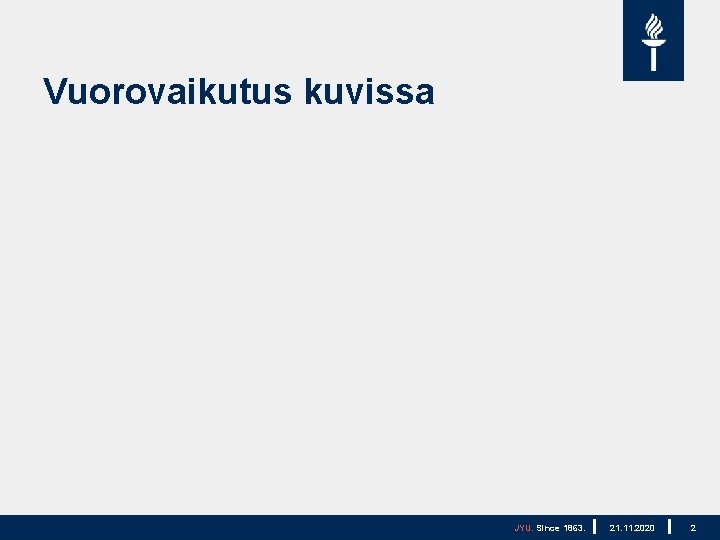 Vuorovaikutus kuvissa

JYU. Since 1863. 21.11.2020 2